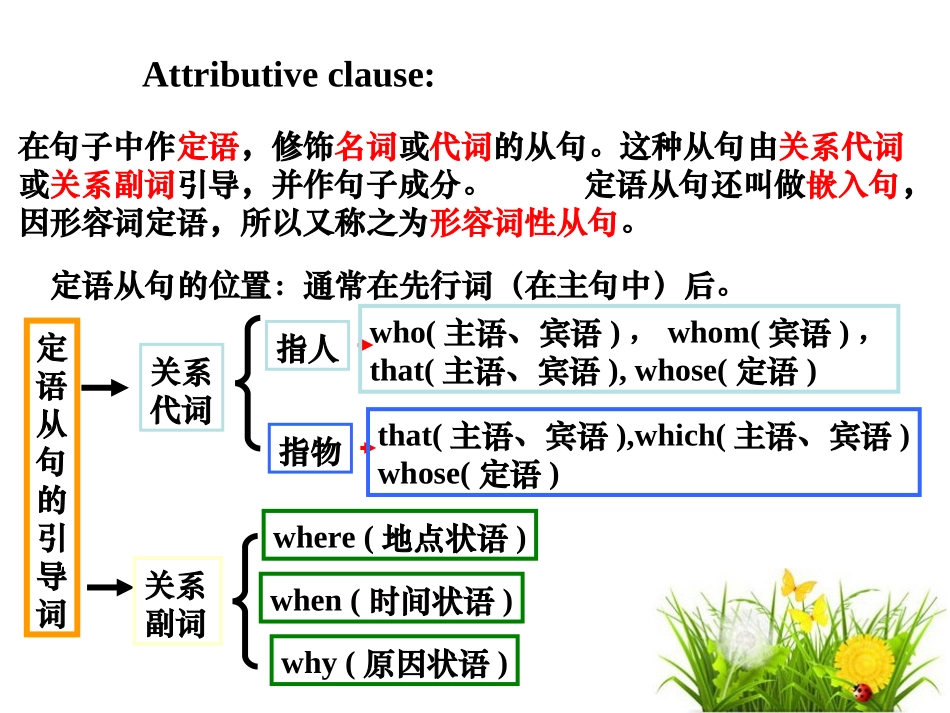 Attributive clause:

在句子中作定语，修饰名词或代词的从句。这种从句由关系代词或关系副词引导，并作句子成分。 定语从句还叫做嵌入句，因形容词定语，所以又称之为形容词性从句。

定语从句的位置：通常在先行词（在主句中）后。

定语从句的引导词

关系代词

指人

who( 主语、宾语 )， whom( 宾语 )，that( 主语、宾语 ), whose( 定语 )

指物

that( 主语、宾语 ),which( 主语、宾语 ) whose( 定语 )

关系副词

where ( 地点状语 )

when ( 时间状语 )

why ( 原因状语 )